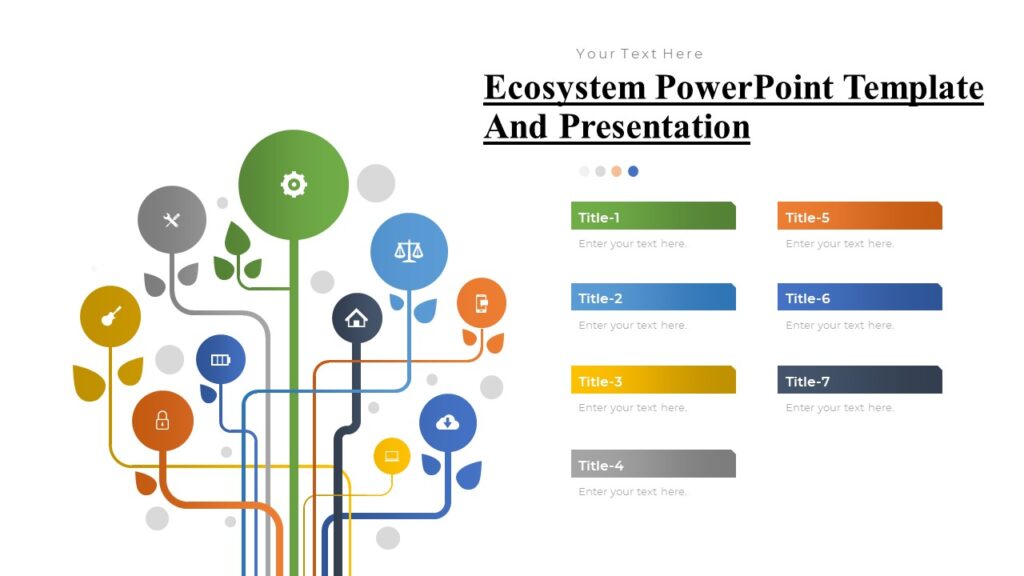 Your Text Here

Ecosystem PowerPoint Template And Presentation

Title-1
Enter your text here.

Title-2
Enter your text here.

Title-3
Enter your text here.

Title-4
Enter your text here.

Title-5
Enter your text here.

Title-6
Enter your text here.

Title-7
Enter your text here.